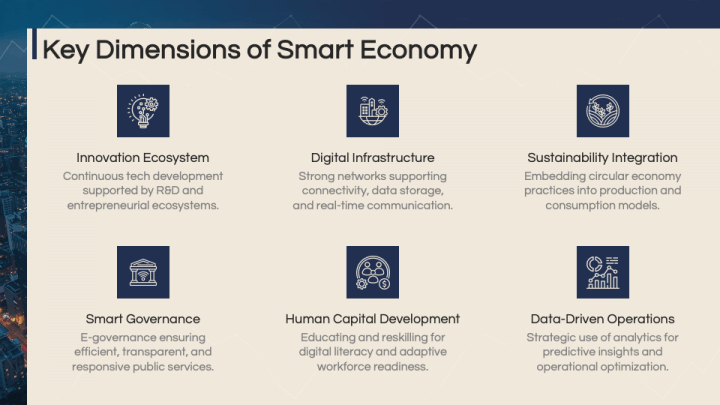 Key Dimensions of Smart Economy

Innovation Ecosystem
Continuous tech development supported by R&D and entrepreneurial ecosystems.

Digital Infrastructure
Strong networks supporting connectivity, data storage, and real-time communication.

Sustainability Integration
Embedding circular economy practices into production and consumption models.

Smart Governance
E-governance ensuring efficient, transparent, and responsive public services.

Human Capital Development
Educating and reskilling for digital literacy and adaptive workforce readiness.

Data-Driven Operations
Strategic use of analytics for predictive insights and operational optimization.